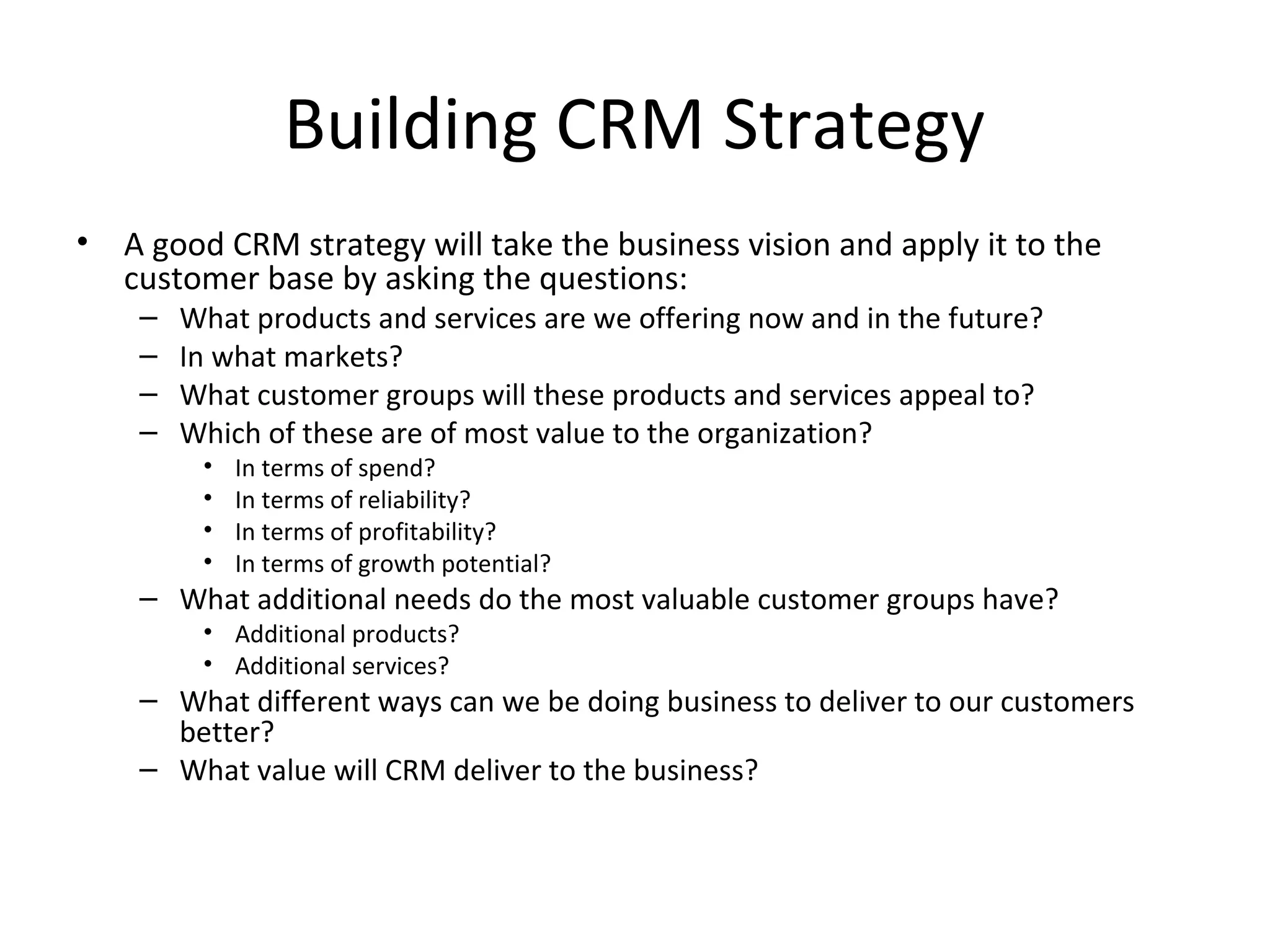 Building CRM Strategy

• A good CRM strategy will take the business vision and apply it to the customer base by asking the questions:
  – What products and services are we offering now and in the future?
  – In what markets?
  – What customer groups will these products and services appeal to?
  – Which of these are of most value to the organization?
    • In terms of spend?
    • In terms of reliability?
    • In terms of profitability?
    • In terms of growth potential?
  – What additional needs do the most valuable customer groups have?
    • Additional products?
    • Additional services?
  – What different ways can we be doing business to deliver to our customers better?
  – What value will CRM deliver to the business?